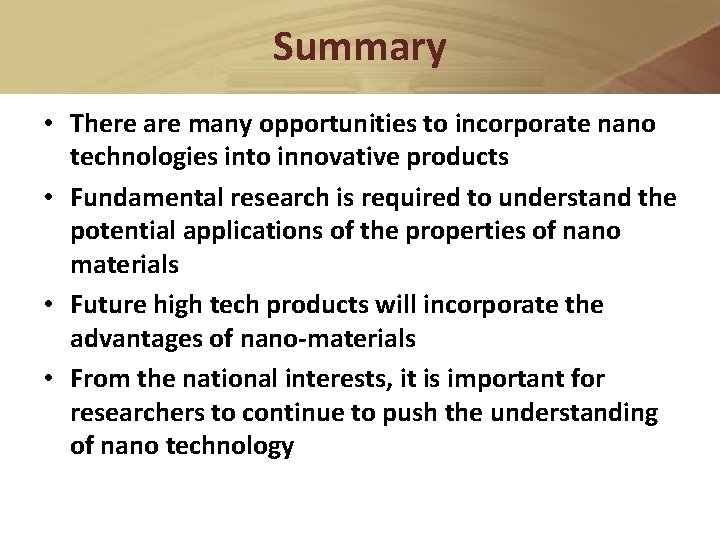 Summary

• There are many opportunities to incorporate nano technologies into innovative products

• Fundamental research is required to understand the potential applications of the properties of nano materials

• Future high tech products will incorporate the advantages of nano-materials

• From the national interests, it is important for researchers to continue to push the understanding of nano technology